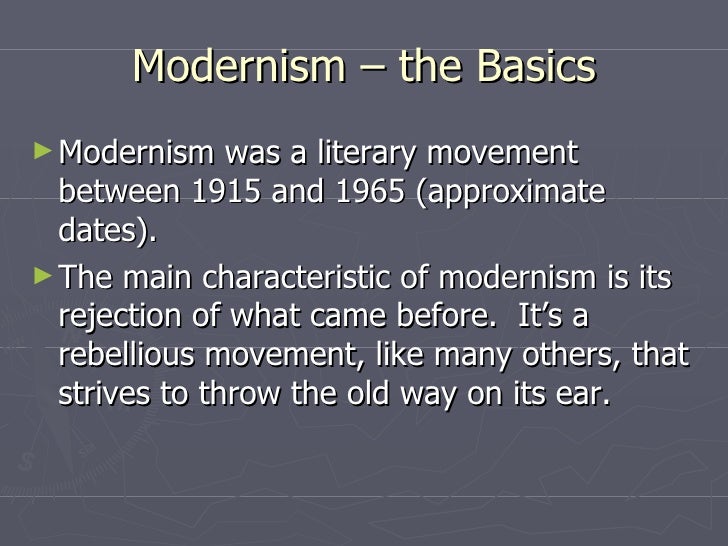 Modernism – the Basics

► Modernism was a literary movement between 1915 and 1965 (approximate dates).

► The main characteristic of modernism is its rejection of what came before. It's a rebellious movement, like many others, that strives to throw the old way on its ear.